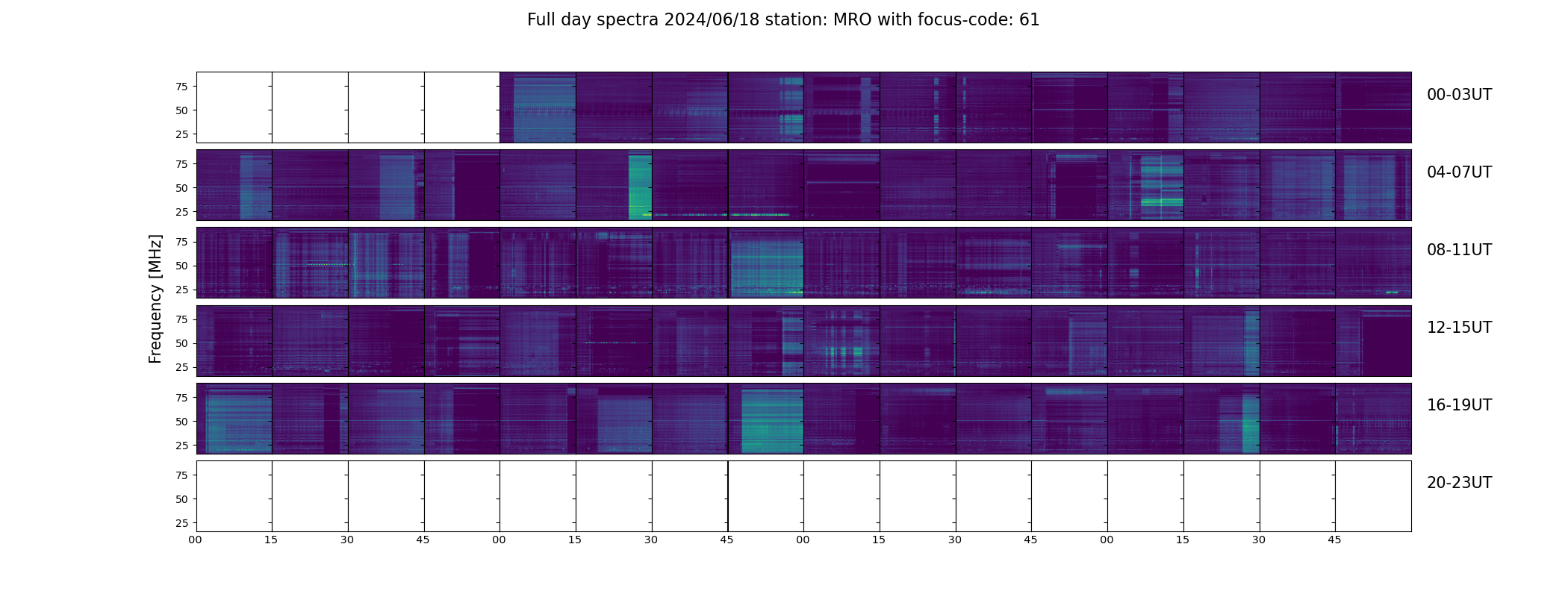 Full day spectra 2024/06/18 station: MRO with focus-code: 61

Frequency [MHz]

75
50
25

00-03UT

75
50
25

04-07UT

75
50
25

08-11UT

75
50
25

12-15UT

75
50
25

16-19UT

75
50
25

20-23UT

00 15 30 45 00 15 30 45 00 15 30 45 00 15 30 45